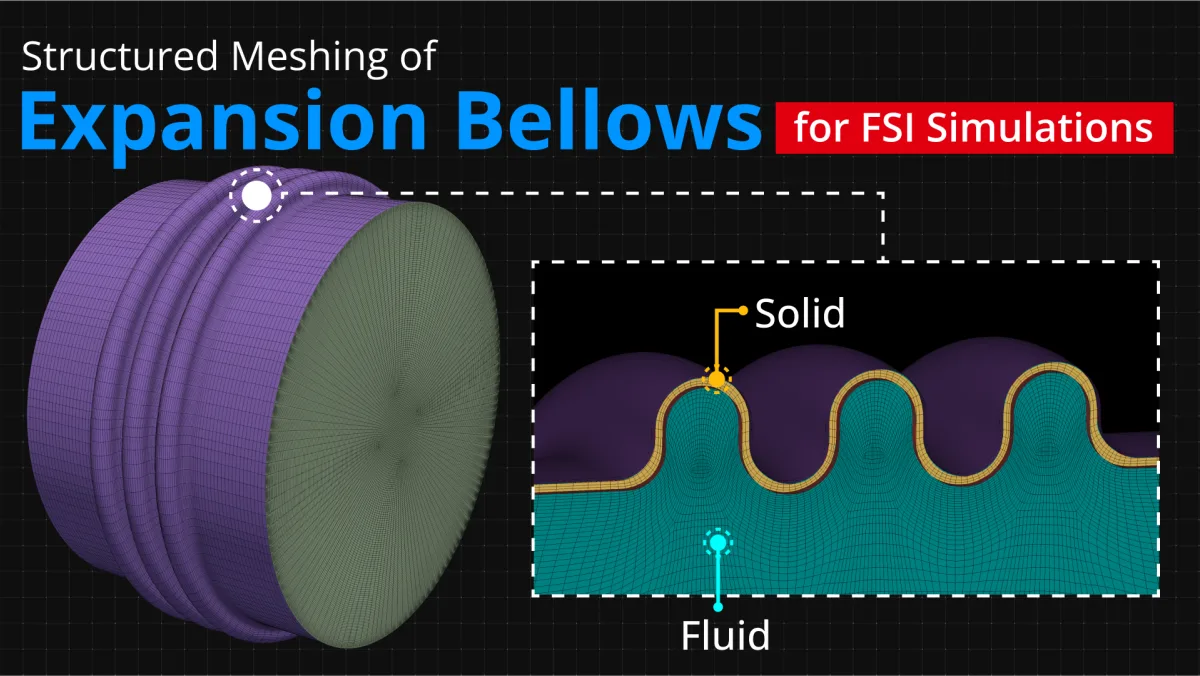 Structured Meshing of
Expansion Bellows
for FSI Simulations

Solid

Fluid